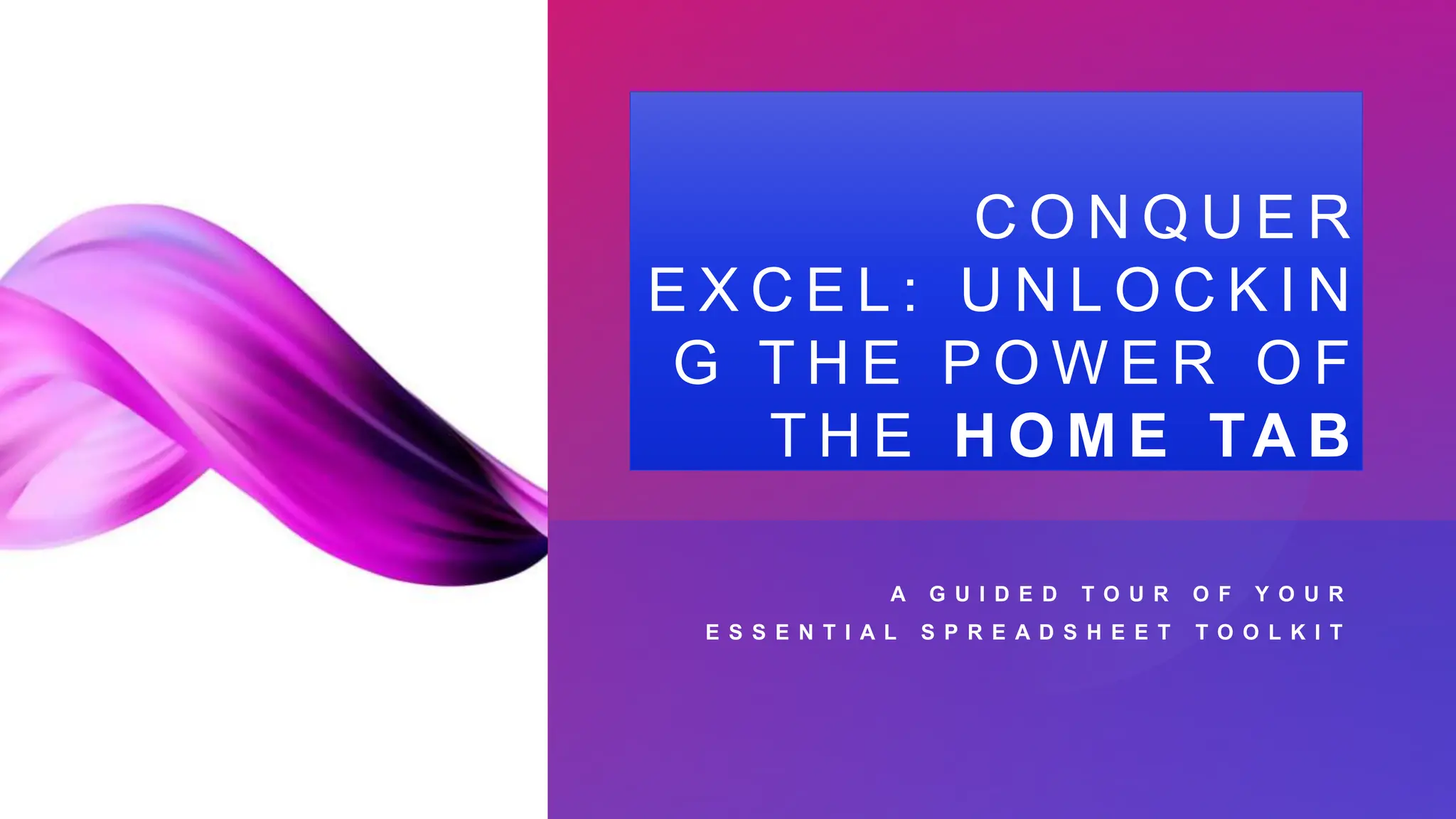 CONQUER EXCEL: UNLOCKING THE POWER OF THE HOME TAB

A GUIDED TOUR OF YOUR ESSENTIAL SPREADSHEET TOOLKIT